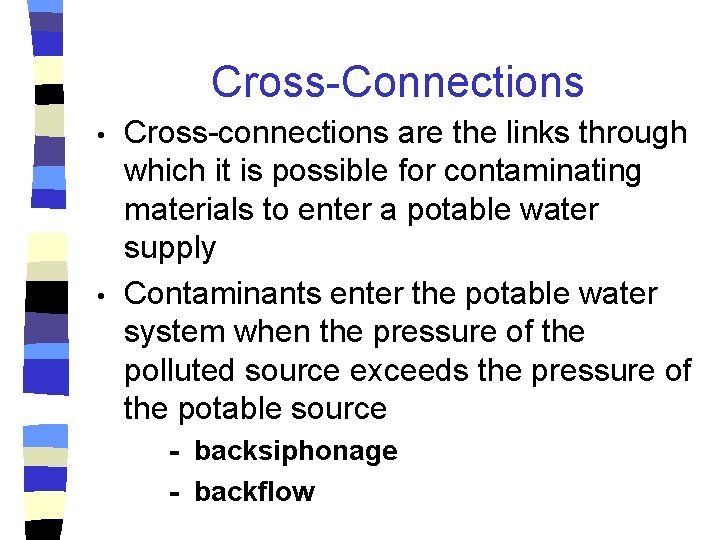 Cross-Connections

• Cross-connections are the links through which it is possible for contaminating materials to enter a potable water supply

• Contaminants enter the potable water system when the pressure of the polluted source exceeds the pressure of the potable source

- backsiphonage
- backflow